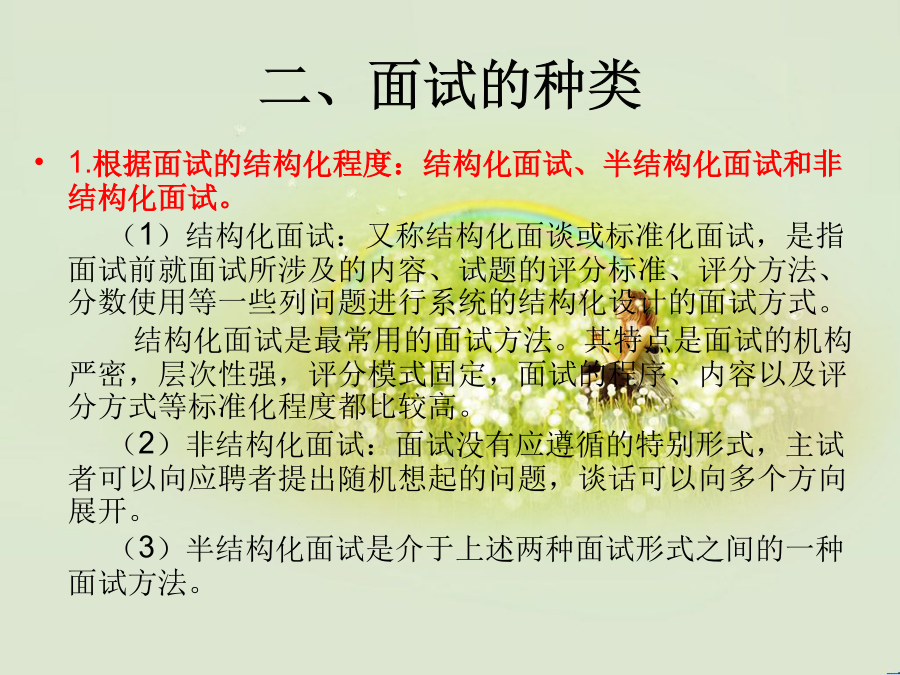 二、面试的种类

• 1.根据面试的结构化程度：结构化面试、半结构化面试和非结构化面试。

（1）结构化面试：又称结构化面谈或标准化面试，是指面试前就面试所涉及的内容、试题的评分标准、评分方法、分数使用等一些列问题进行系统的结构化设计的面试方式。

结构化面试是最常用的面试方法。其特点是面试的机构严密，层次性强，评分模式固定，面试的程序、内容以及评分方式等标准化程度都比较高。

（2）非结构化面试：面试没有应遵循的特别形式，主试者可以向应聘者提出随机想起的问题，谈话可以向多个方向展开。

（3）半结构化面试是介于上述两种面试形式之间的一种面试方法。